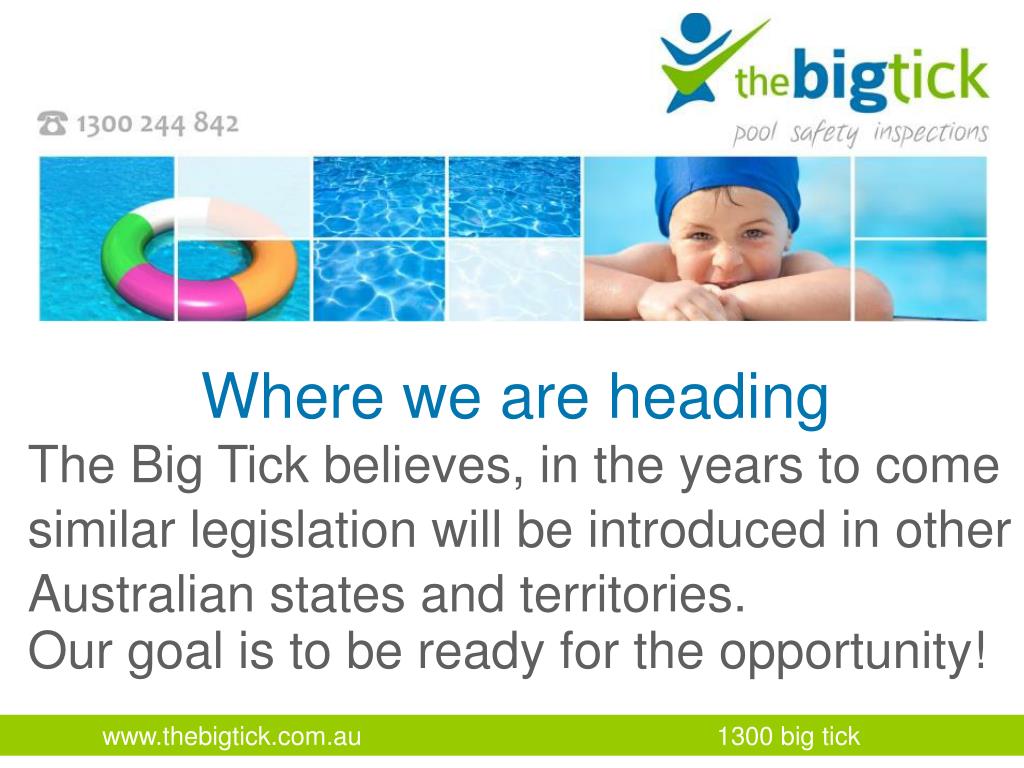 thebigtick
pool safety inspections

1300 244 842

Where we are heading

The Big Tick believes, in the years to come similar legislation will be introduced in other Australian states and territories.

Our goal is to be ready for the opportunity!

www.thebigtick.com.au 1300 big tick